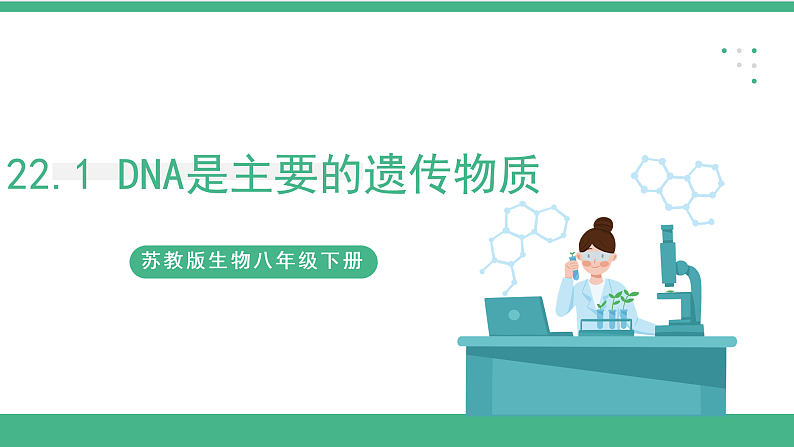 22.1 DNA是主要的遗传物质

苏教版生物八年级下册